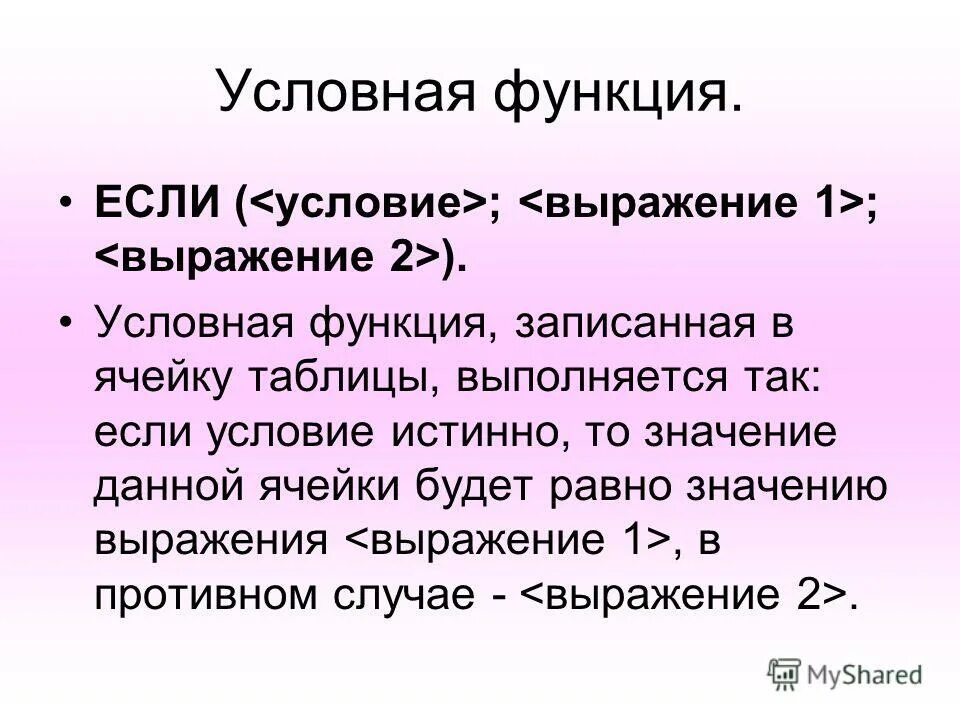 Условная функция.

• ЕСЛИ (<условие>; <выражение 1>; <выражение 2>).

• Условная функция, записанная в ячейку таблицы, выполняется так: если условие истинно, то значение данной ячейки будет равно значению выражения <выражение 1>, в противном случае - <выражение 2>.

MyShared